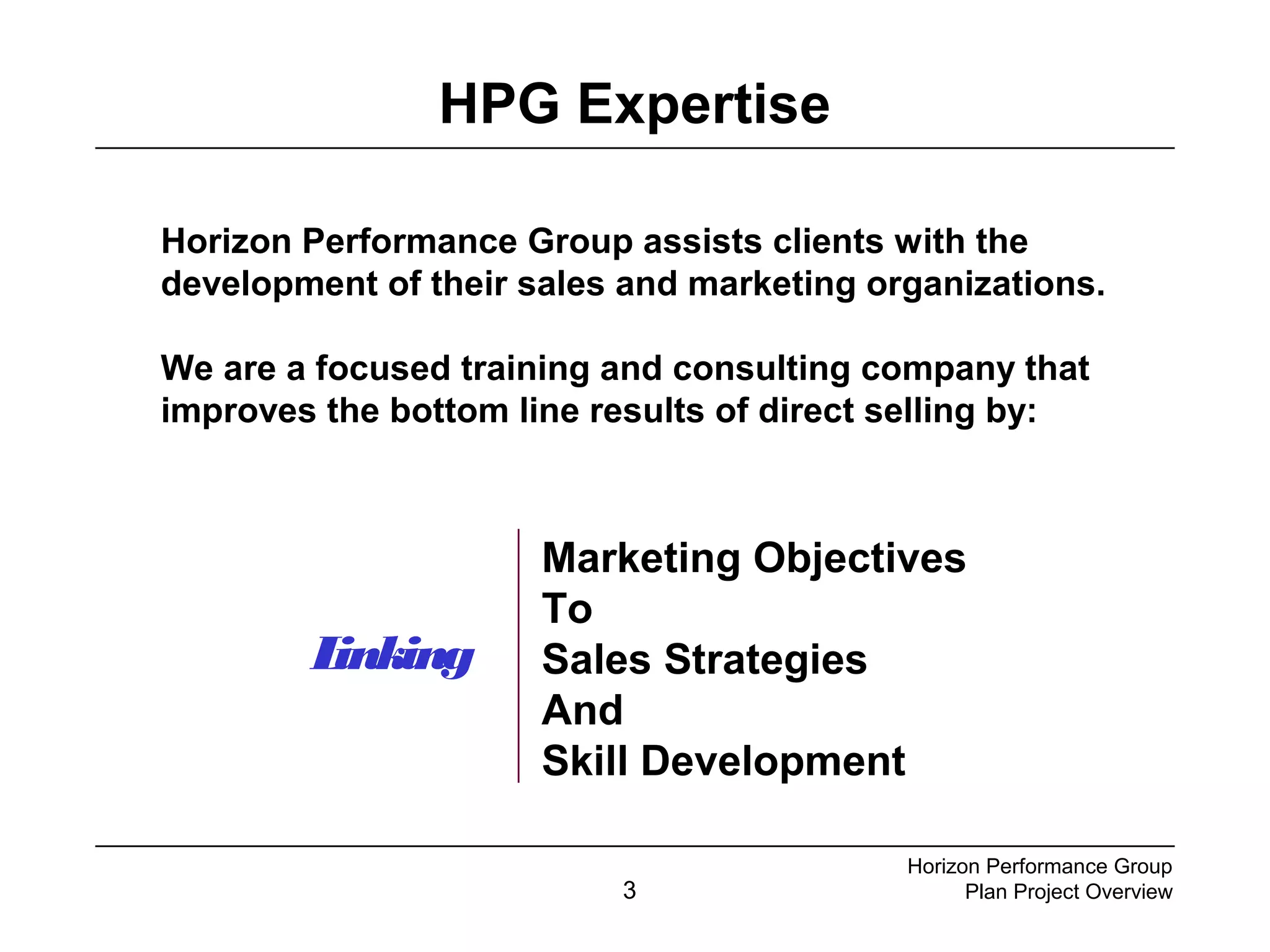 HPG Expertise

Horizon Performance Group assists clients with the development of their sales and marketing organizations.

We are a focused training and consulting company that improves the bottom line results of direct selling by:

Linking

Marketing Objectives
To
Sales Strategies
And
Skill Development

3

Horizon Performance Group
Plan Project Overview